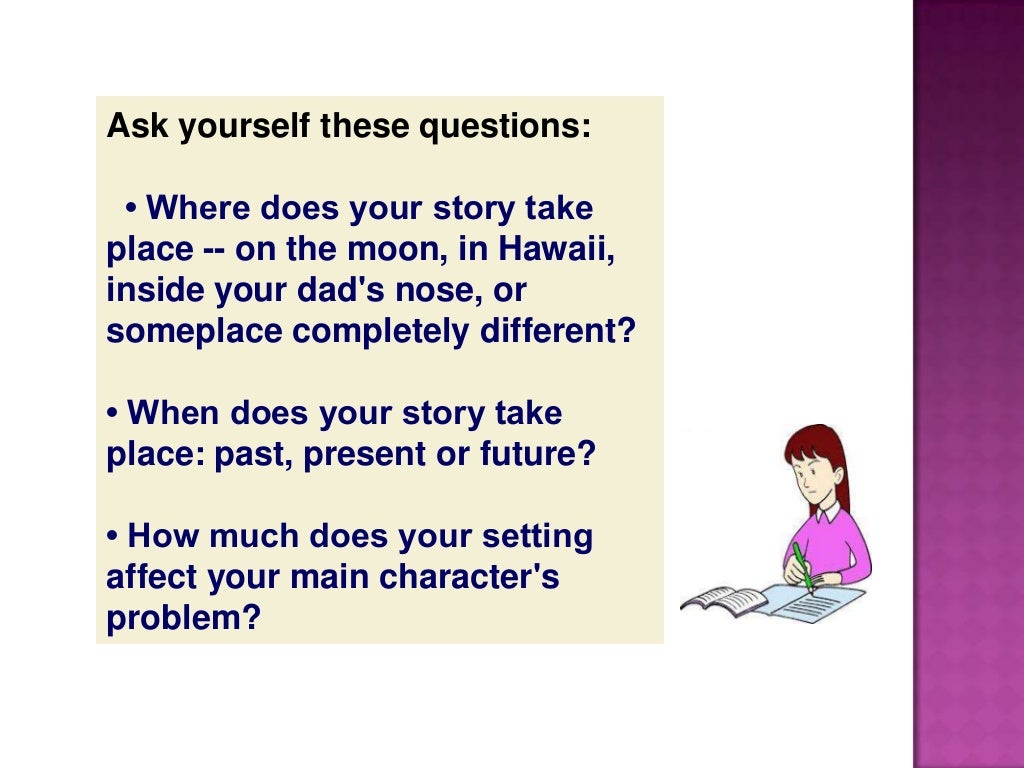 Ask yourself these questions:

• Where does your story take place -- on the moon, in Hawaii, inside your dad's nose, or someplace completely different?

• When does your story take place: past, present or future?

• How much does your setting affect your main character's problem?